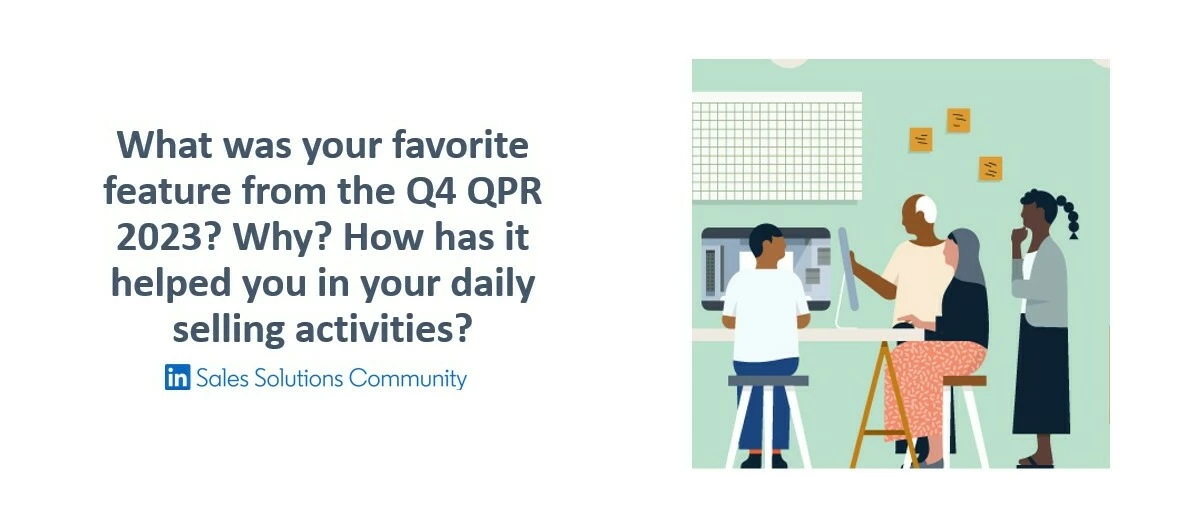 What was your favorite feature from the Q4 QPR 2023? Why? How has it helped you in your daily selling activities?

in Sales Solutions Community